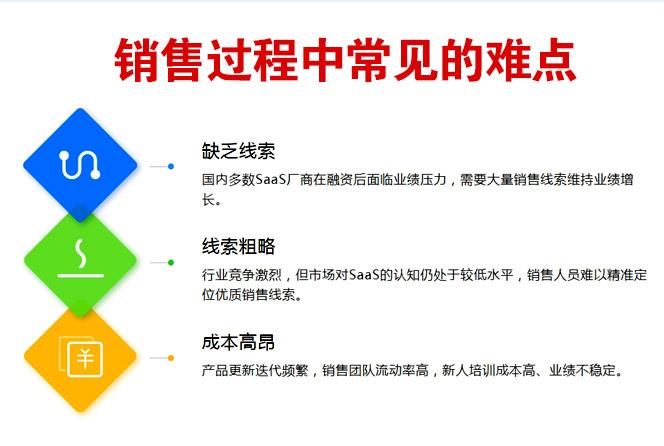 销售过程中常见的难点

缺乏线索
国内多数SaaS厂商在融资后面临业绩压力，需要大量销售线索维持业绩增长。

线索粗略
行业竞争激烈，但市场对SaaS的认知仍处于较低水平，销售人员难以精准定位优质销售线索。

¥

成本高昂
产品更新迭代频繁，销售团队流动率高，新人培训成本高、业绩不稳定。